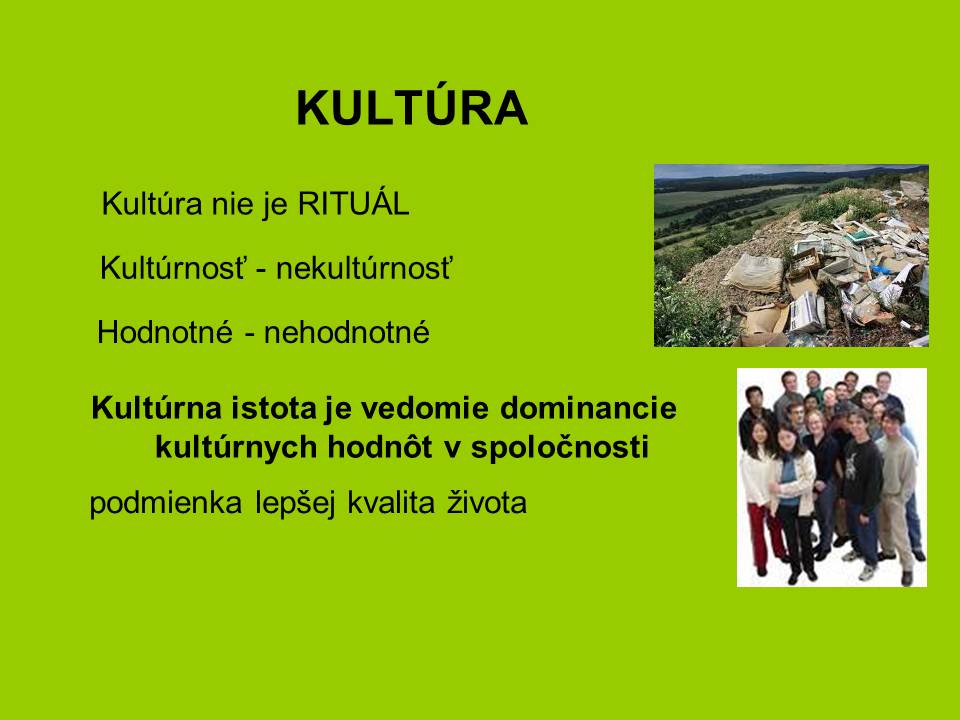 KULTÚRA

Kultúra nie je RITUÁL

Kultúrnosť - nekultúrnosť

Hodnotné - nehodnotné

Kultúrna istota je vedomie dominancie kultúrnych hodnôt v spoločnosti

podmienka lepšej kvalita života